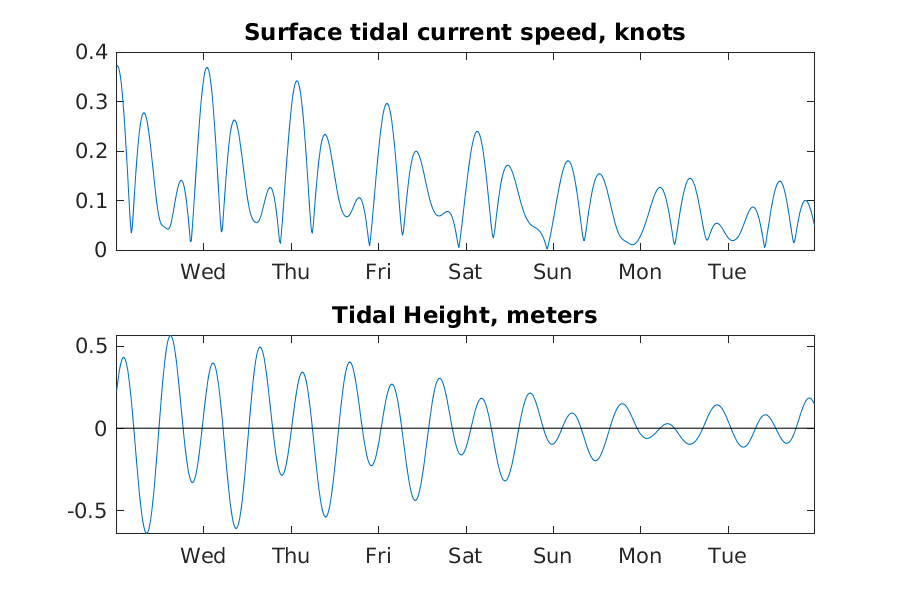 Surface tidal current speed, knots

0.4
0.3
0.2
0.1
0

Wed Thu Fri Sat Sun Mon Tue

Tidal Height, meters

0.5
0
-0.5

Wed Thu Fri Sat Sun Mon Tue